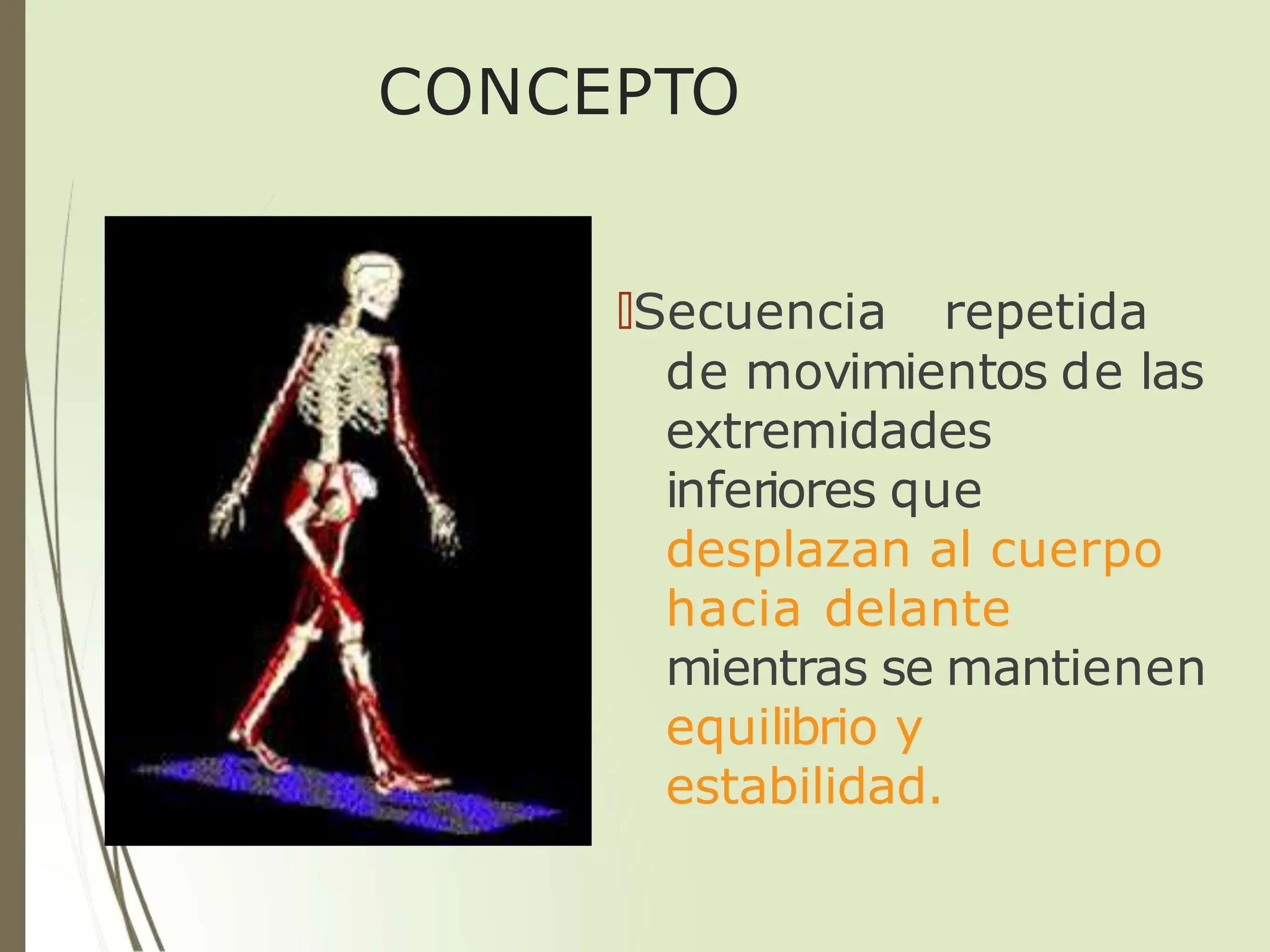 CONCEPTO

Secuencia repetida de movimientos de las extremidades inferiores que desplazan al cuerpo hacia delante mientras se mantienen equilibrio y estabilidad.